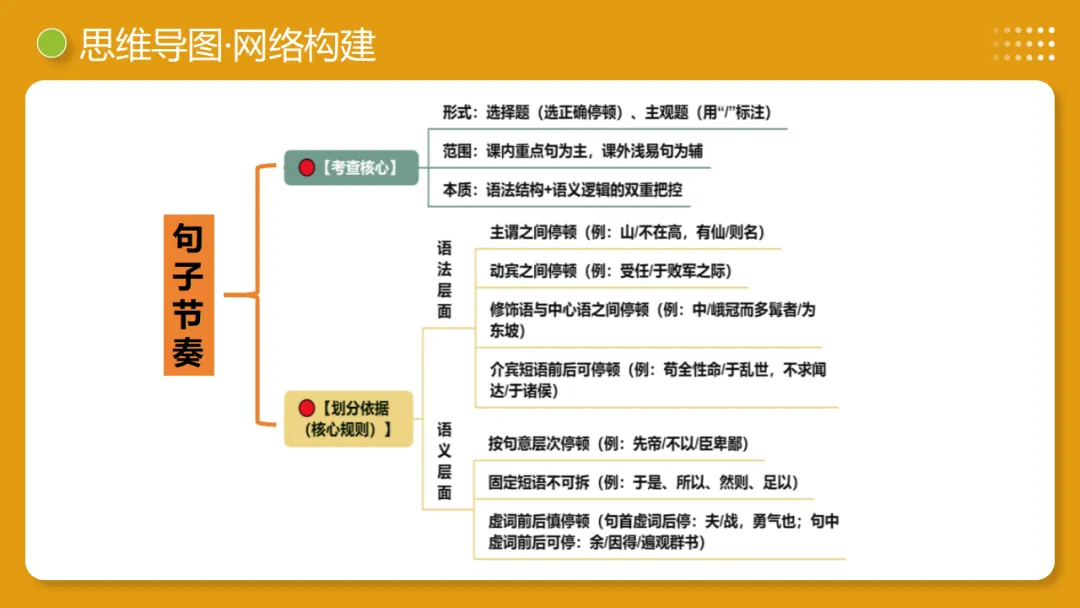 思维导图·网络构建

句子节奏

【考查核心】

形式：选择题（选正确停顿）、主观题（用“/”标注）

范围：课内重点句为主，课外浅易句为辅

本质：语法结构+语义逻辑的双重把控

【划分依据（核心规则）】

语法层面

主谓之间停顿（例：山/不在高，有仙/则名）

动宾之间停顿（例：受任/于败军之际）

修饰语与中心语之间停顿（例：中/峨冠而多髯者/为东坡）

介宾短语前后可停顿（例：苟全性命/于乱世，不求闻达/于诸侯）

语义层面

按句意层次停顿（例：先帝/不以/臣卑鄙）

固定短语不可拆（例：于是、所以、然则、足以）

虚词前后慎停顿（句首虚词后停：夫/战，勇气也；句中虚词前后可停：余/因得/遍观群书）